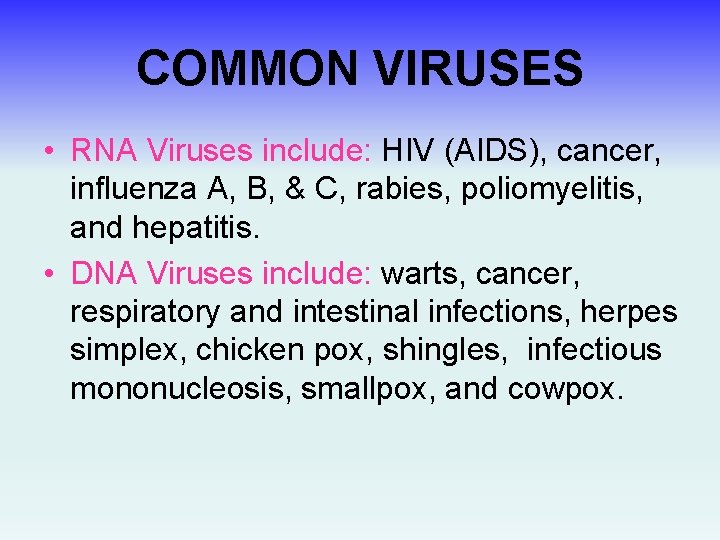 COMMON VIRUSES

• RNA Viruses include: HIV (AIDS), cancer, influenza A, B, & C, rabies, poliomyelitis, and hepatitis.

• DNA Viruses include: warts, cancer, respiratory and intestinal infections, herpes simplex, chicken pox, shingles, infectious mononucleosis, smallpox, and cowpox.